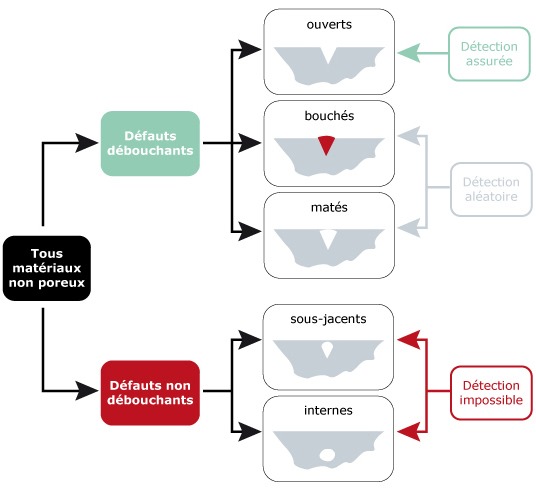 Tous matériaux non poreux

Défauts débouchants

Défauts non débouchants

ouverts

bouchés

matés

sous-jacents

internes

Détection assurée

Détection aléatoire

Détection impossible